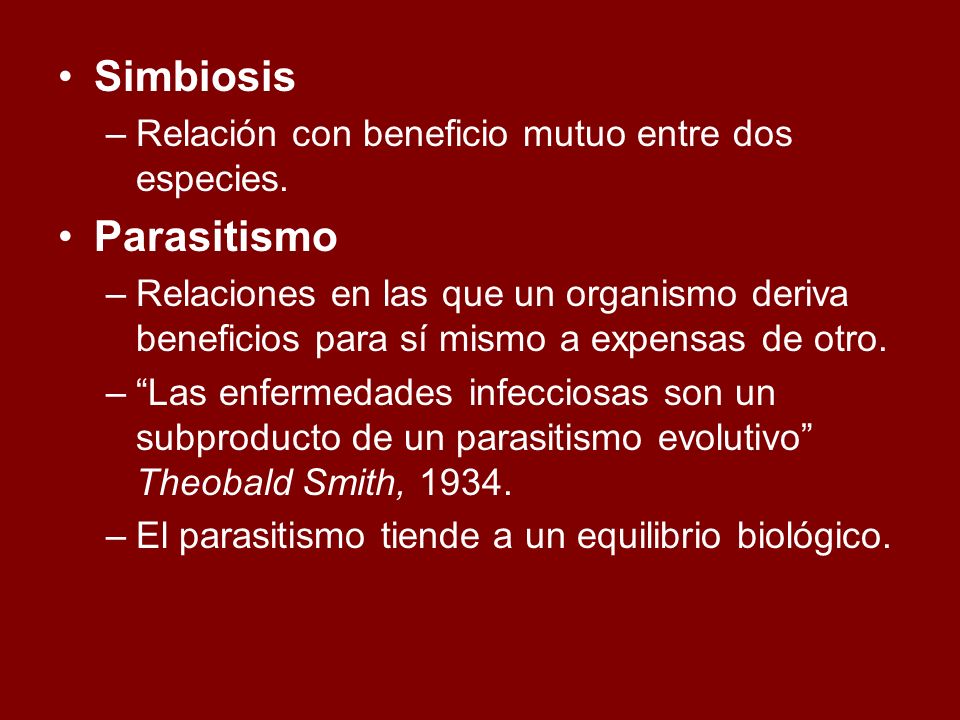 • Simbiosis
– Relación con beneficio mutuo entre dos especies.
• Parasitismo
– Relaciones en las que un organismo deriva beneficios para sí mismo a expensas de otro.
– “Las enfermedades infecciosas son un subproducto de un parasitismo evolutivo” Theobald Smith, 1934.
– El parasitismo tiende a un equilibrio biológico.